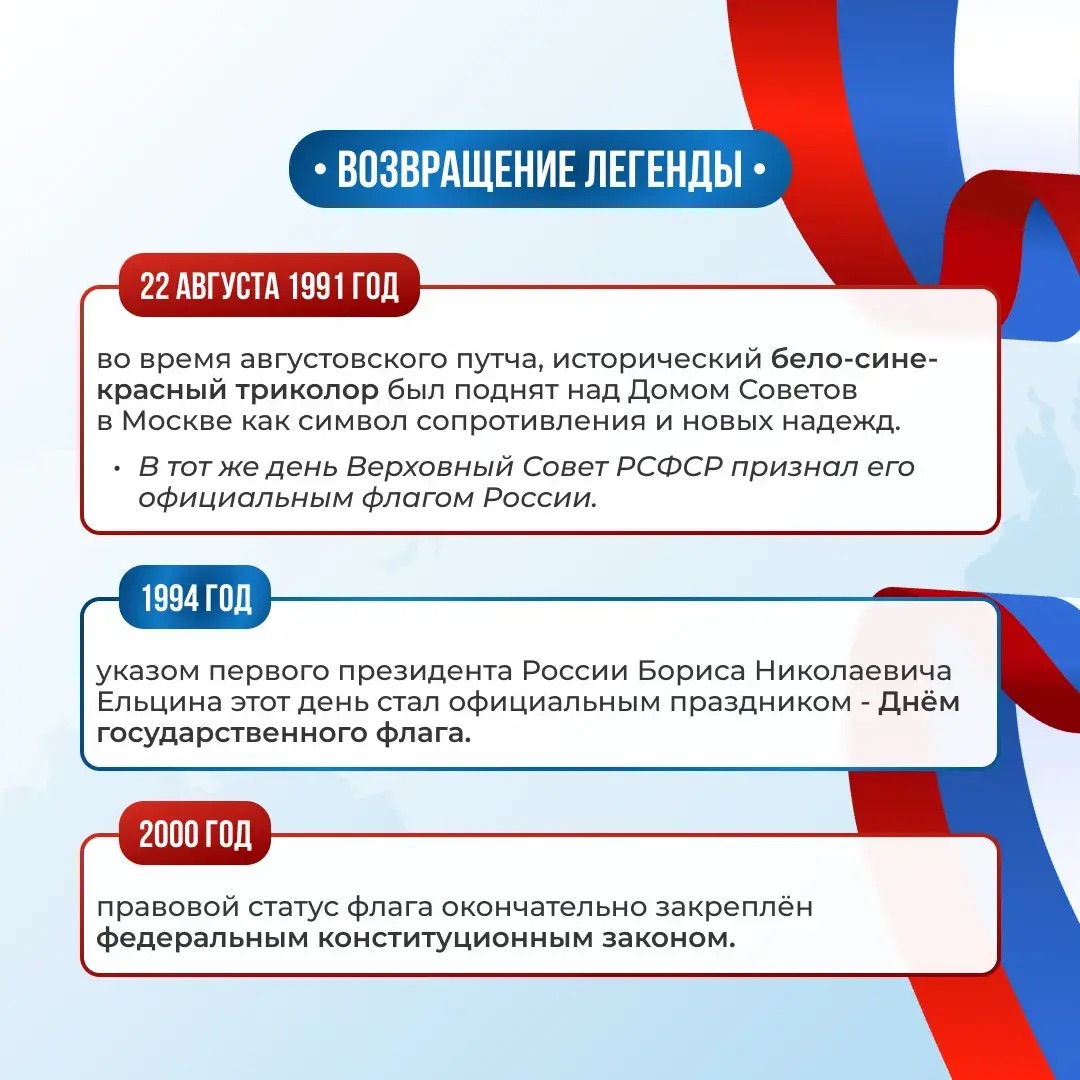 • ВОЗВРАЩЕНИЕ ЛЕГЕНДЫ •

22 АВГУСТА 1991 ГОД

во время августовского путча, исторический бело-сине-красный триколор был поднят над Домом Советов в Москве как символ сопротивления и новых надежд.

• В тот же день Верховный Совет РСФСР признал его официальным флагом России.

1994 ГОД

указом первого президента России Бориса Николаевича Ельцина этот день стал официальным праздником - Днём государственного флага.

2000 ГОД

правовой статус флага окончательно закреплён федеральным конституционным законом.